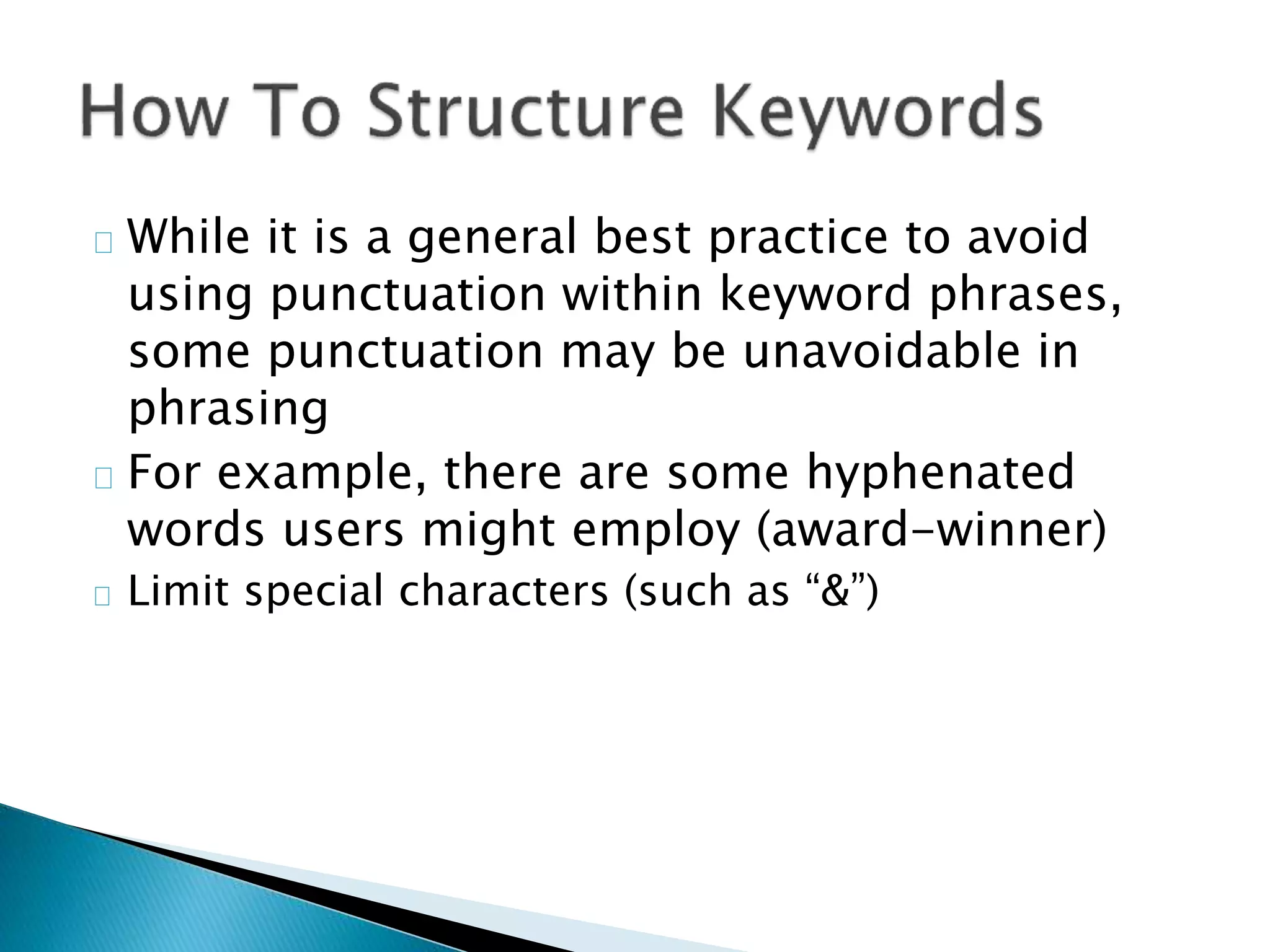 How To Structure Keywords

While it is a general best practice to avoid using punctuation within keyword phrases, some punctuation may be unavoidable in phrasing

For example, there are some hyphenated words users might employ (award-winner)

Limit special characters (such as “&”)